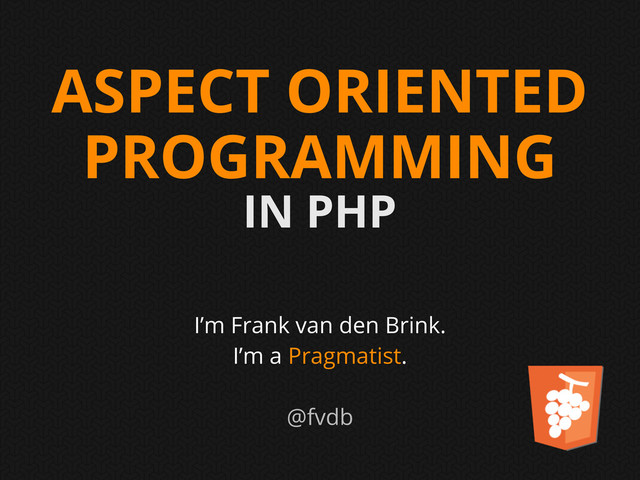 ASPECT ORIENTED PROGRAMMING
IN PHP

I'm Frank van den Brink.
I'm a Pragmatist.

@fvdb